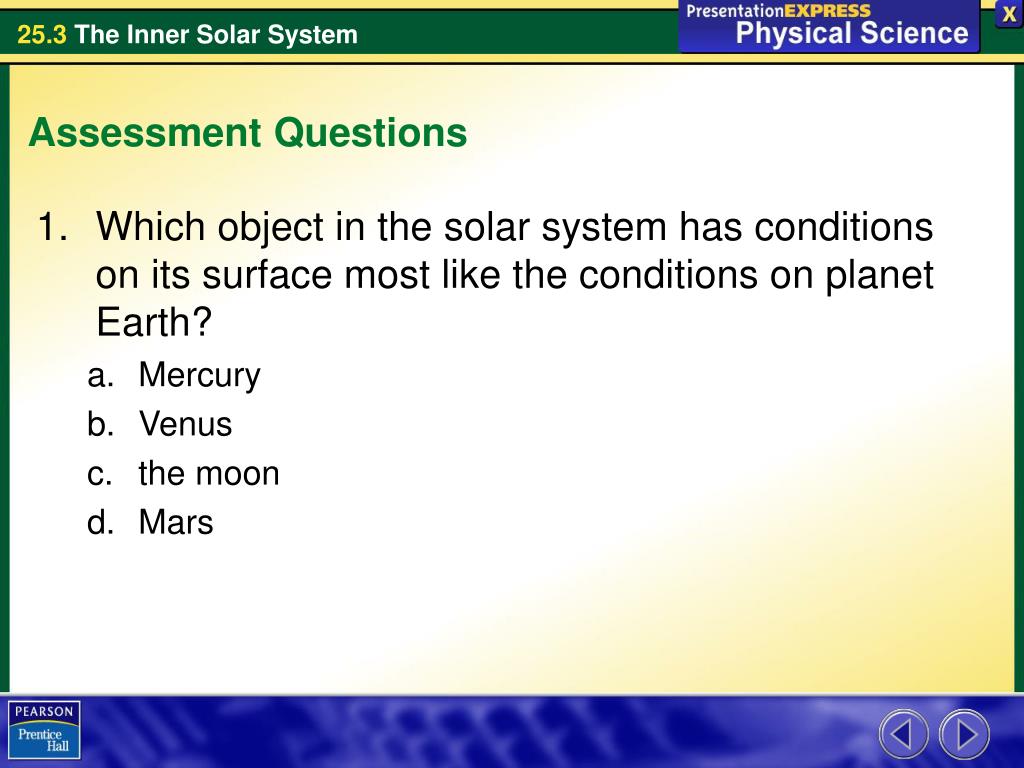 25.3 The Inner Solar System

PresentationEXPRESS
Physical Science

X

Assessment Questions

1. Which object in the solar system has conditions on its surface most like the conditions on planet Earth?

a. Mercury
b. Venus
c. the moon
d. Mars

PEARSON
Prentice Hall